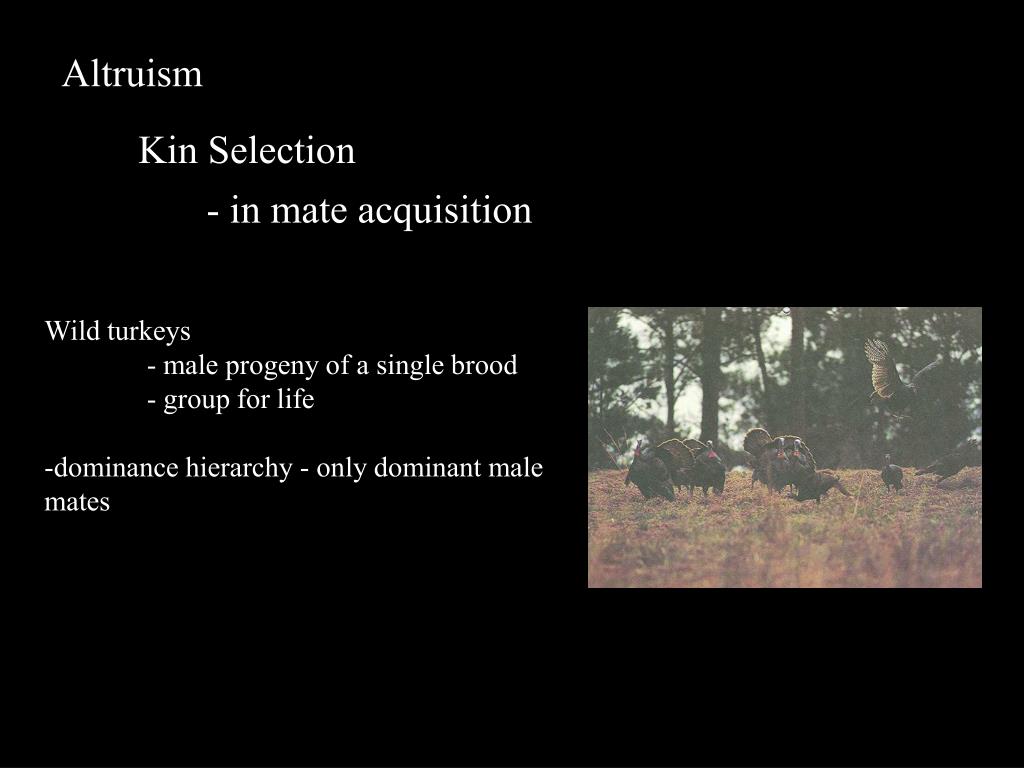 Altruism

Kin Selection

- in mate acquisition

Wild turkeys
- male progeny of a single brood
- group for life

-dominance hierarchy - only dominant male mates